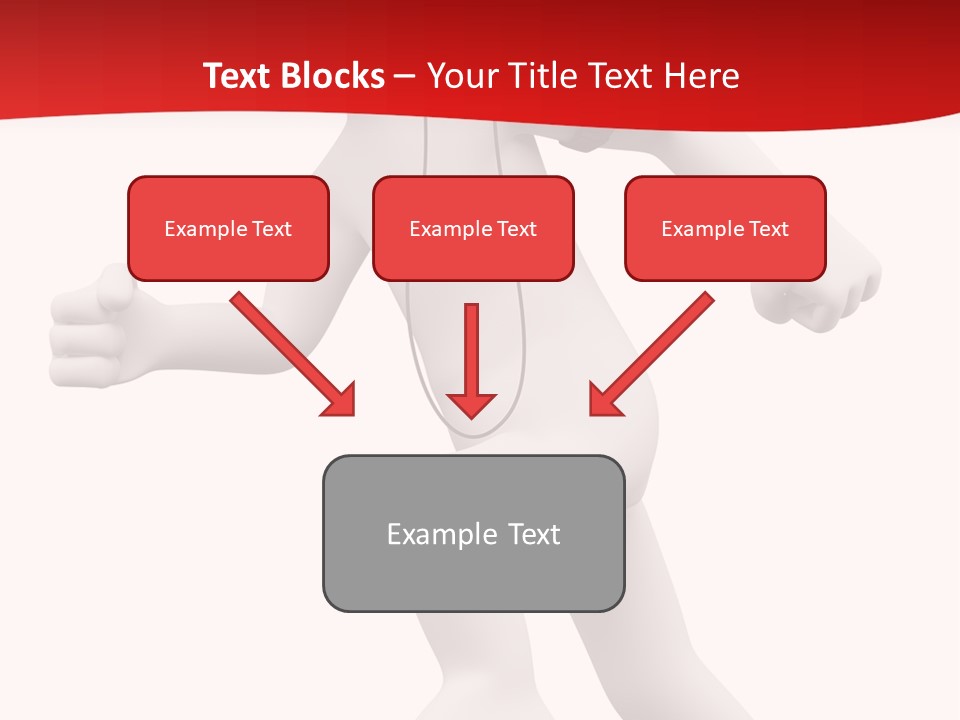 Text Blocks – Your Title Text Here

Example Text

Example Text

Example Text

Example Text